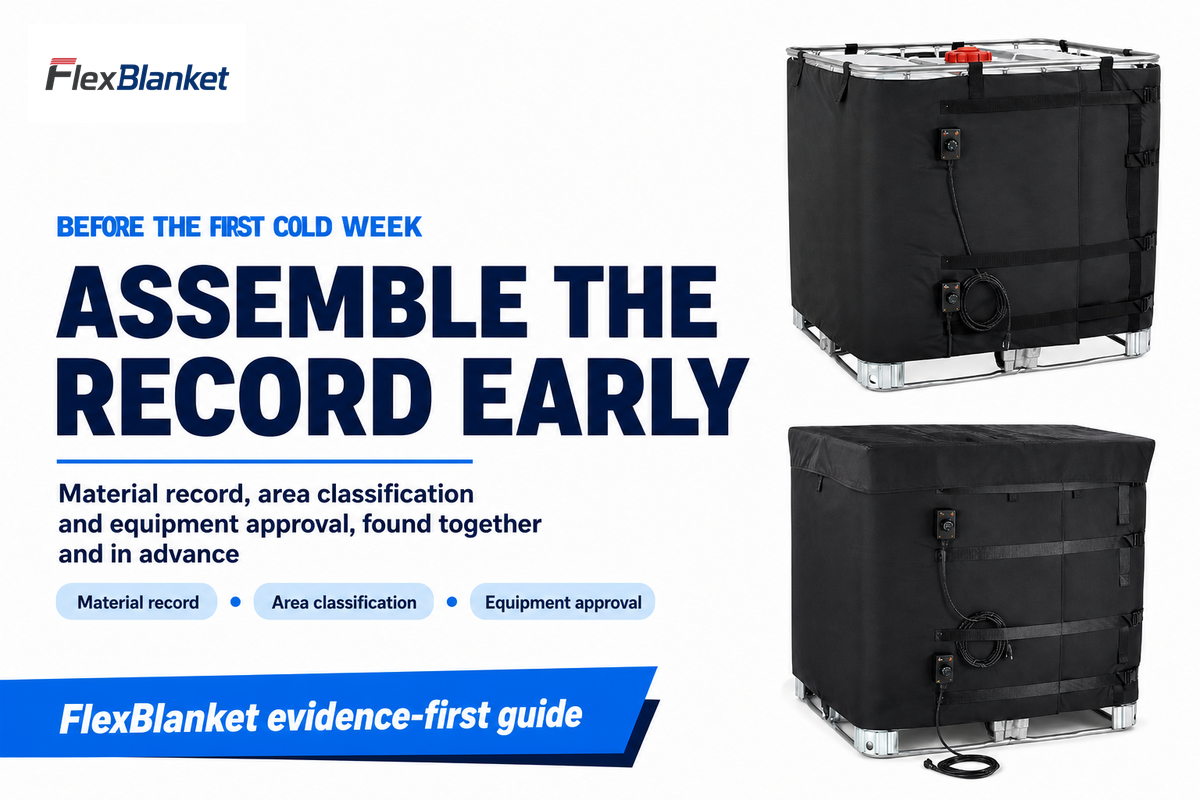 FlexBlanket

BEFORE THE FIRST COLD WEEK

ASSEMBLE THE RECORD EARLY

Material record, area classification and equipment approval, found together and in advance

Material record • Area classification • Equipment approval

FlexBlanket evidence-first guide